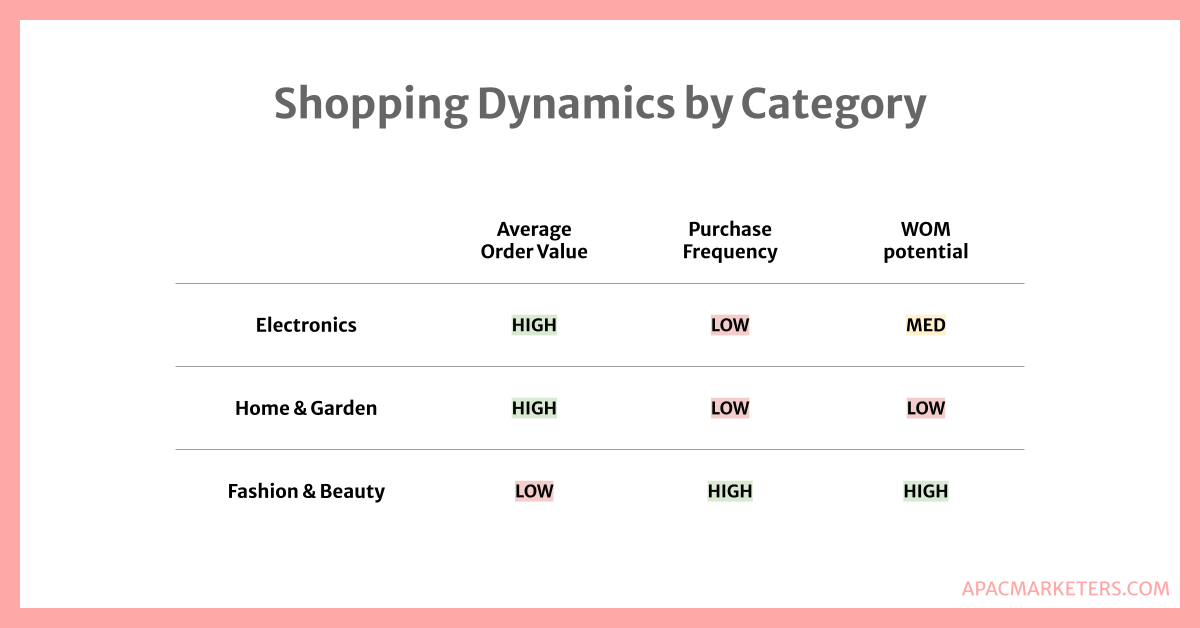 Shopping Dynamics by Category

| | Average Order Value | Purchase Frequency | WOM potential |
|---|---|---|---|
| Electronics | HIGH | LOW | MED |
| Home & Garden | HIGH | LOW | LOW |
| Fashion & Beauty | LOW | HIGH | HIGH |

APACMARKETERS.COM